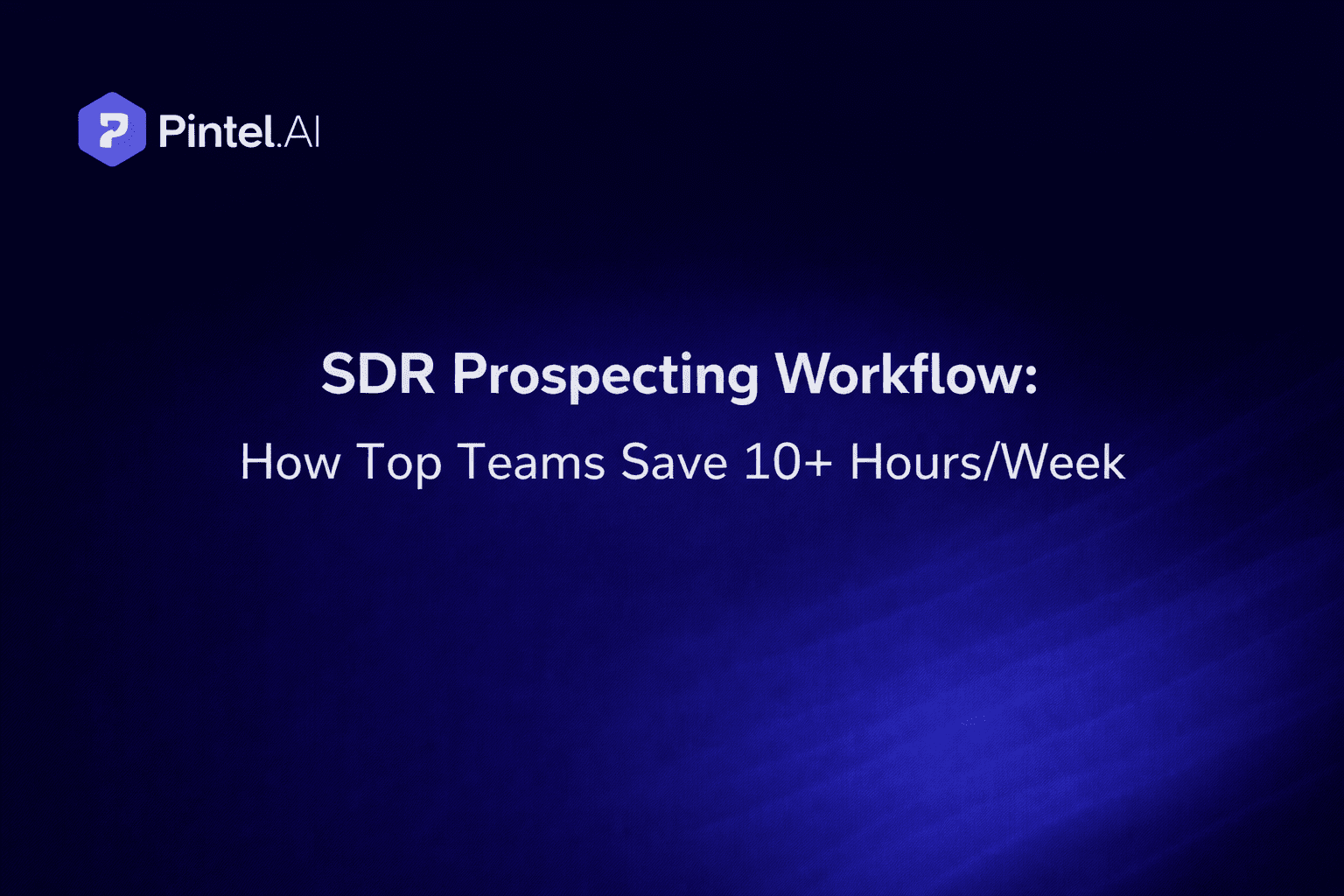 Pintel.AI

SDR Prospecting Workflow:

How Top Teams Save 10+ Hours/Week